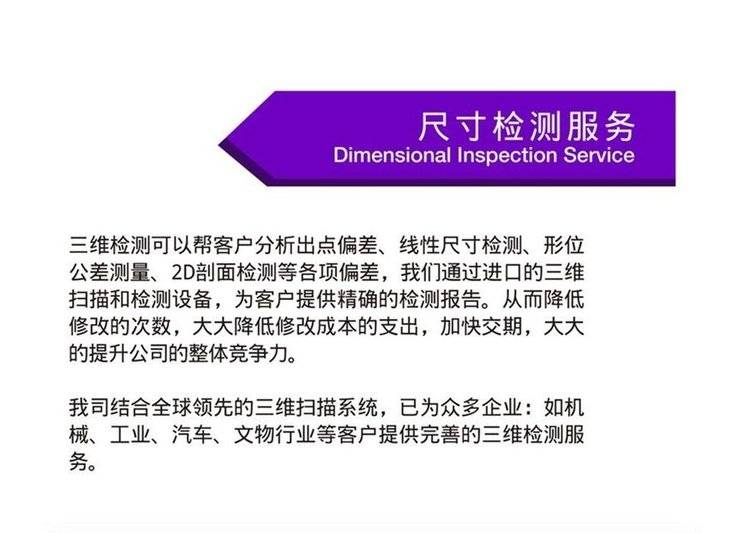 尺寸检测服务
Dimensional Inspection Service

三维检测可以帮客户分析出点偏差、线性尺寸检测、形位公差测量、2D剖面检测等各项偏差，我们通过进口的三维扫描和检测设备，为客户提供精确的检测报告。从而降低修改的次数，大大降低修改成本的支出，加快交期，大大的提升公司的整体竞争力。

我司结合全球领先的三维扫描系统，已为众多企业：如机械、工业、汽车、文物行业等客户提供完善的三维检测服务。